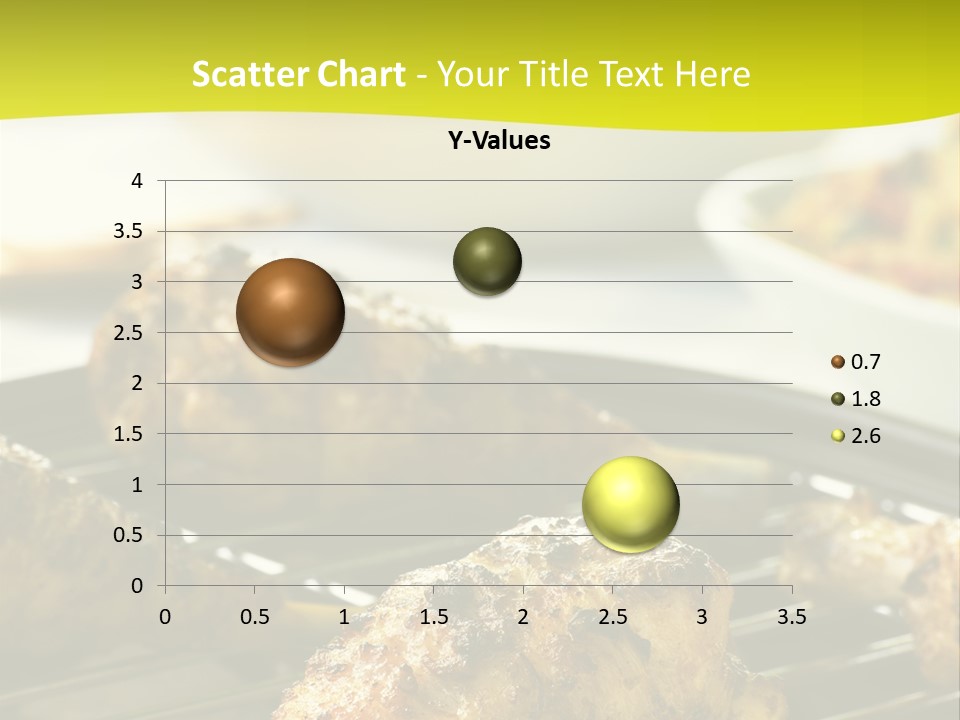 Scatter Chart - Your Title Text Here

Y-Values

4
3.5
3
2.5
2
1.5
1
0.5
0

0 0.5 1 1.5 2 2.5 3 3.5

0.7
1.8
2.6